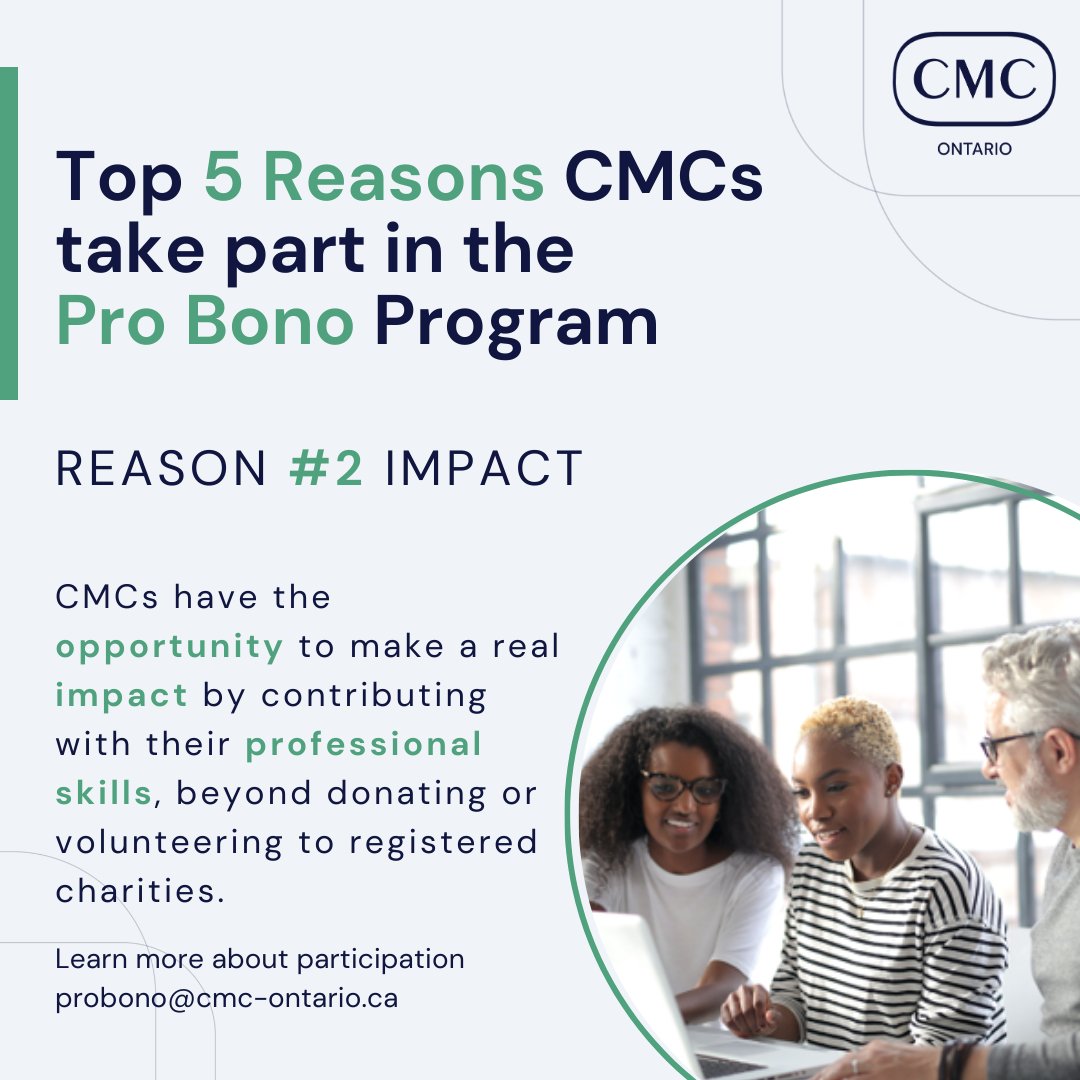 CMC
ONTARIO

Top 5 Reasons CMCs take part in the Pro Bono Program

REASON #2 IMPACT

CMCs have the opportunity to make a real impact by contributing with their professional skills, beyond donating or volunteering to registered charities.

Learn more about participation
probono@cmc-ontario.ca